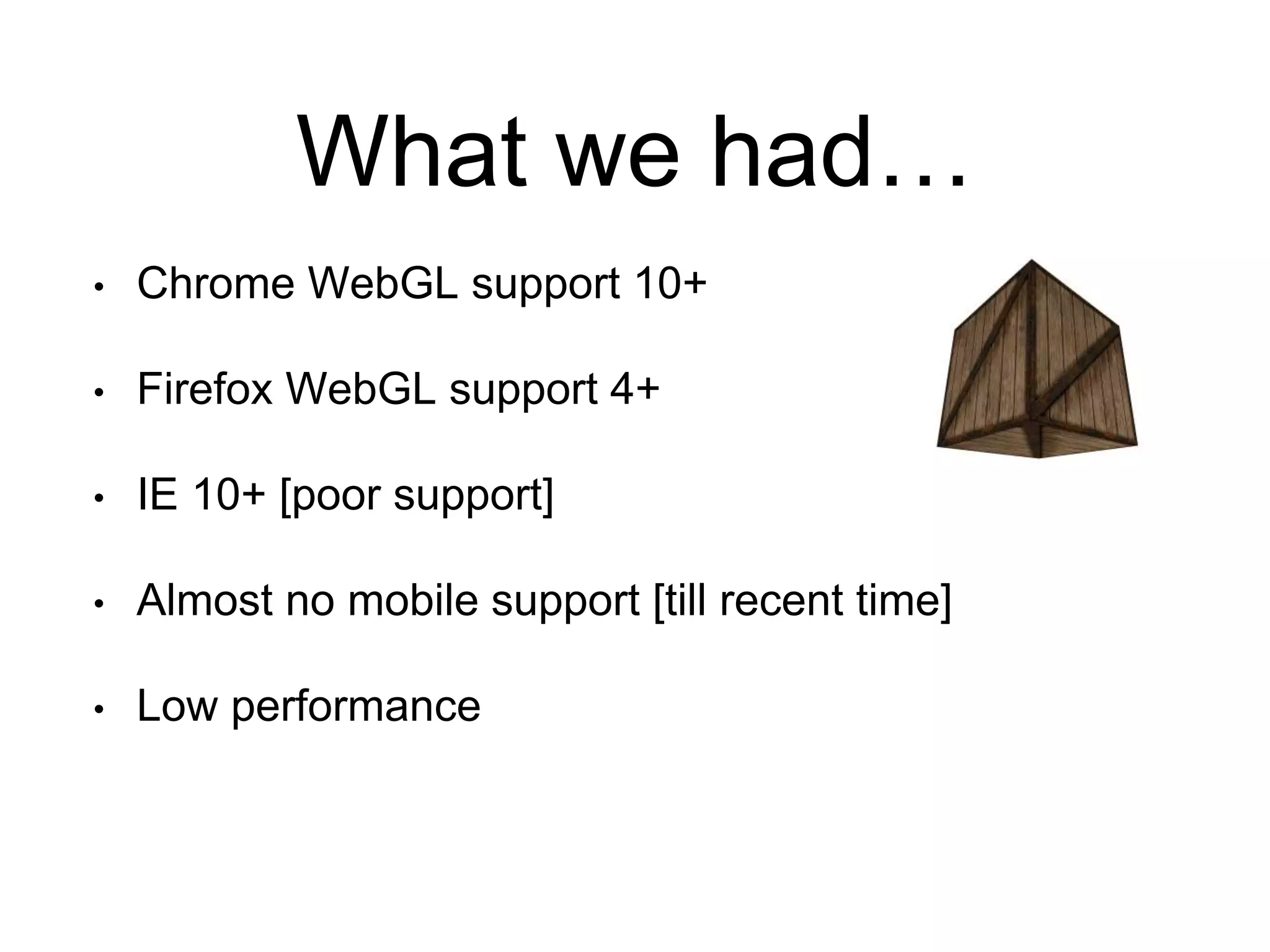 What we had…

• Chrome WebGL support 10+

• Firefox WebGL support 4+

• IE 10+ [poor support]

• Almost no mobile support [till recent time]

• Low performance